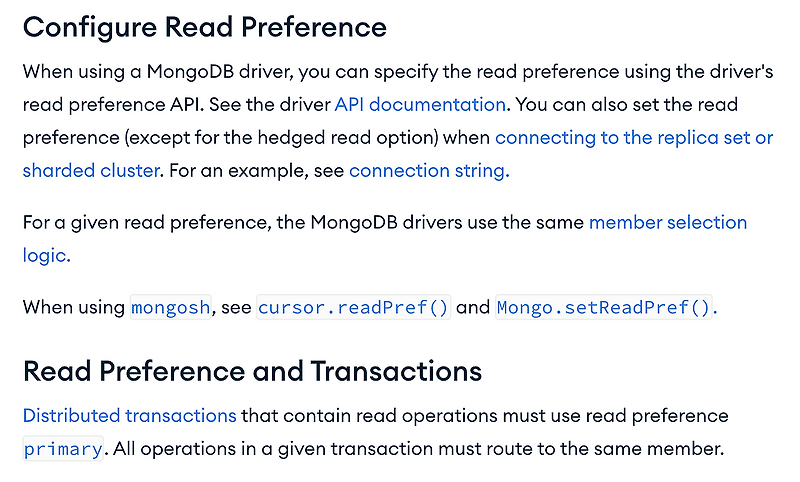 Configure Read Preference

When using a MongoDB driver, you can specify the read preference using the driver's read preference API. See the driver API documentation. You can also set the read preference (except for the hedged read option) when connecting to the replica set or sharded cluster. For an example, see connection string.

For a given read preference, the MongoDB drivers use the same member selection logic.

When using mongosh, see cursor.readPref() and Mongo.setReadPref().

Read Preference and Transactions

Distributed transactions that contain read operations must use read preference primary. All operations in a given transaction must route to the same member.